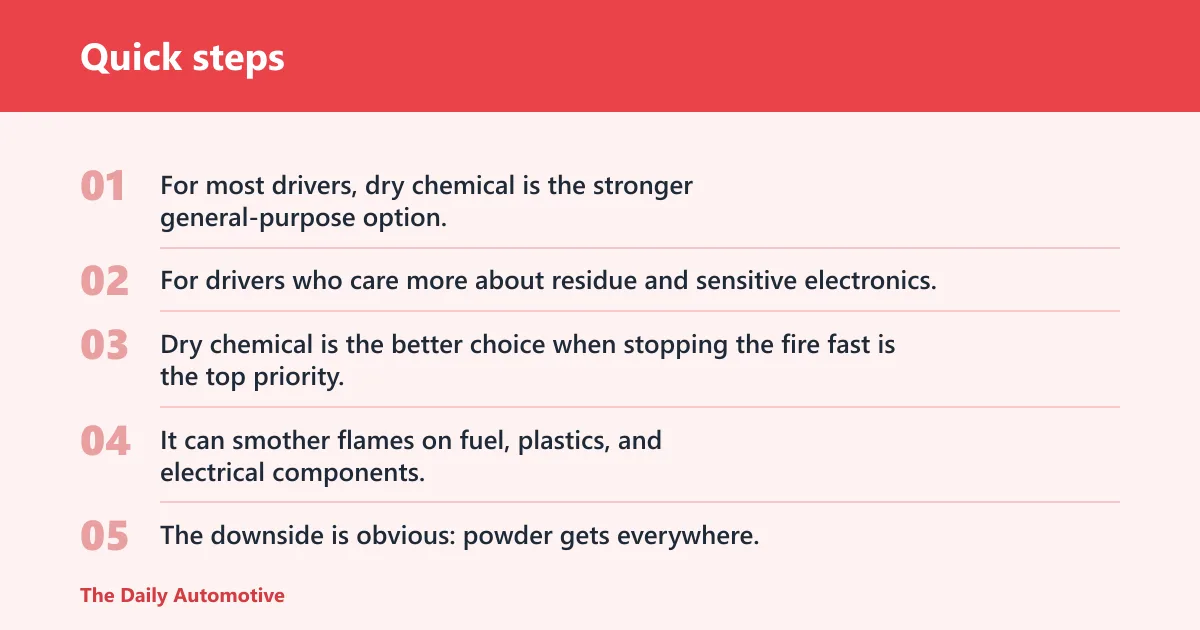 Quick steps

01 For most drivers, dry chemical is the stronger general-purpose option.

02 For drivers who care more about residue and sensitive electronics.

03 Dry chemical is the better choice when stopping the fire fast is the top priority.

04 It can smother flames on fuel, plastics, and electrical components.

05 The downside is obvious: powder gets everywhere.

The Daily Automotive